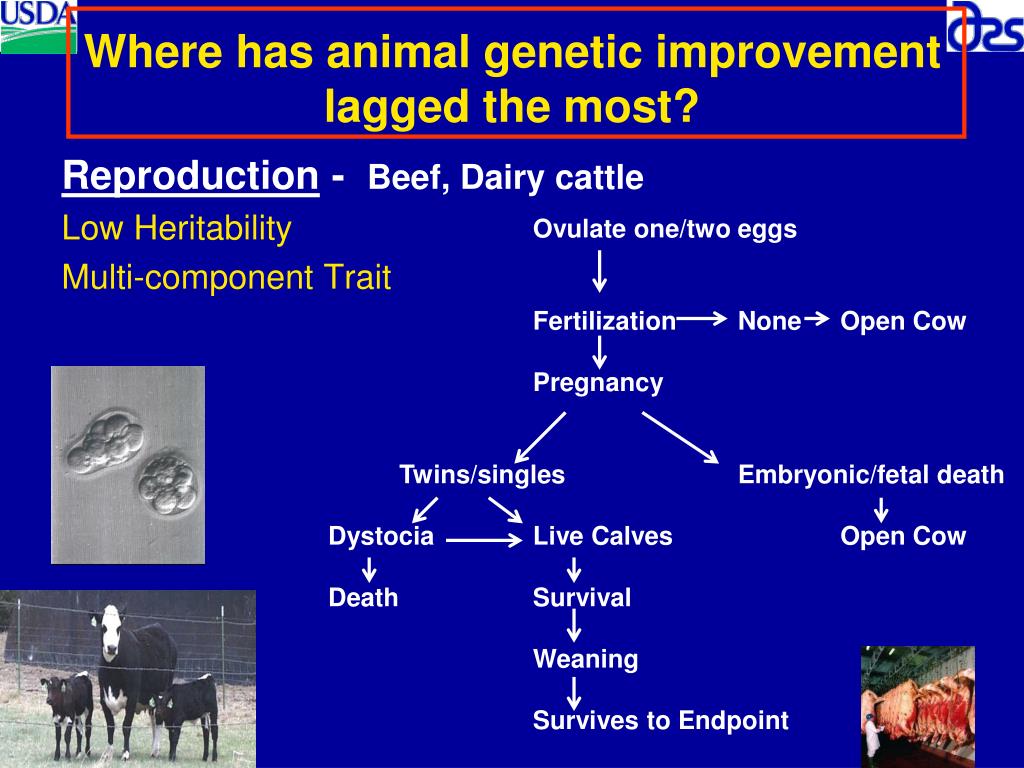 USDA

ARS

Where has animal genetic improvement lagged the most?

Reproduction - Beef, Dairy cattle

Low Heritability

Multi-component Trait

Ovulate one/two eggs

Fertilization None Open Cow

Pregnancy

Twins/singles

Embryonic/fetal death

Dystocia

Live Calves

Open Cow

Death

Survival

Weaning

Survives to Endpoint